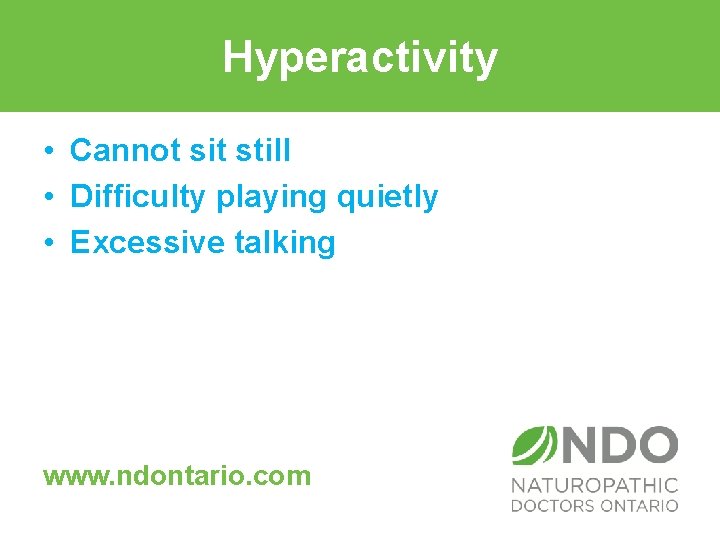 Hyperactivity

• Cannot sit still
• Difficulty playing quietly
• Excessive talking

www.ndontario.com

NDO
NATUROPATHIC
DOCTORS ONTARIO